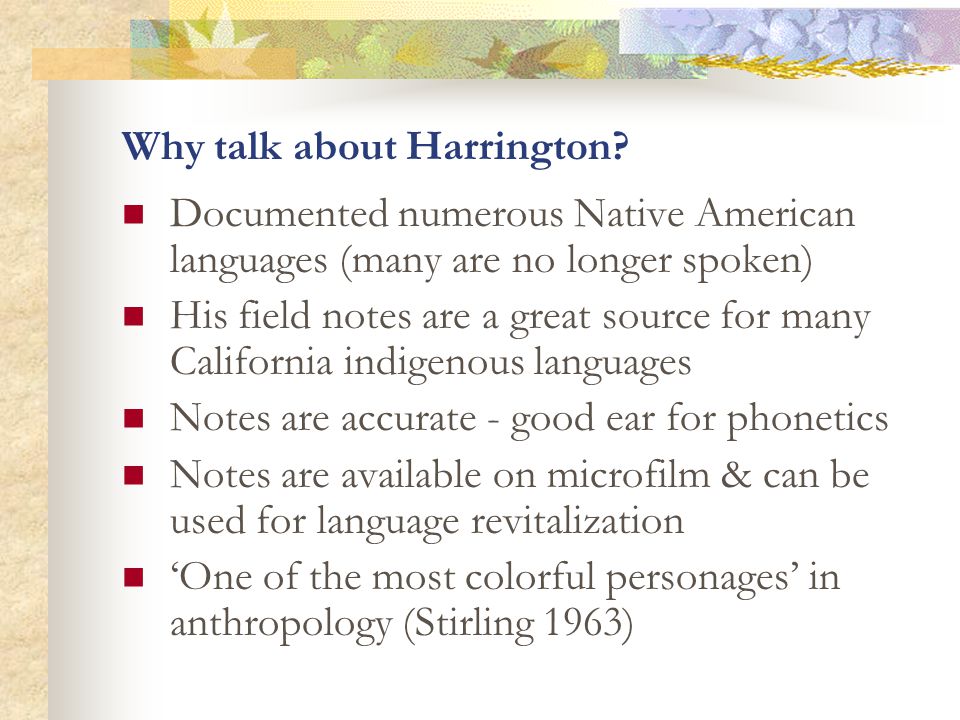 Why talk about Harrington?

- Documented numerous Native American languages (many are no longer spoken)
- His field notes are a great source for many California indigenous languages
- Notes are accurate - good ear for phonetics
- Notes are available on microfilm & can be used for language revitalization
- ‘One of the most colorful personages’ in anthropology (Stirling 1963)